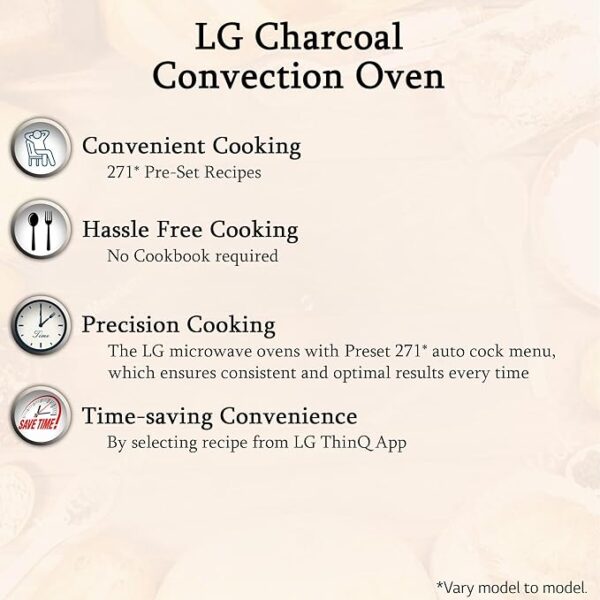 LG Charcoal Convection Oven

Convenient Cooking
271* Pre-Set Recipes

Hassle Free Cooking
No Cookbook required

Time

Precision Cooking
The LG microwave ovens with Preset 271* auto cock menu, which ensures consistent and optimal results every time

SAVE TIME!

Time-saving Convenience
By selecting recipe from LG ThinQ App

*Vary model to model.